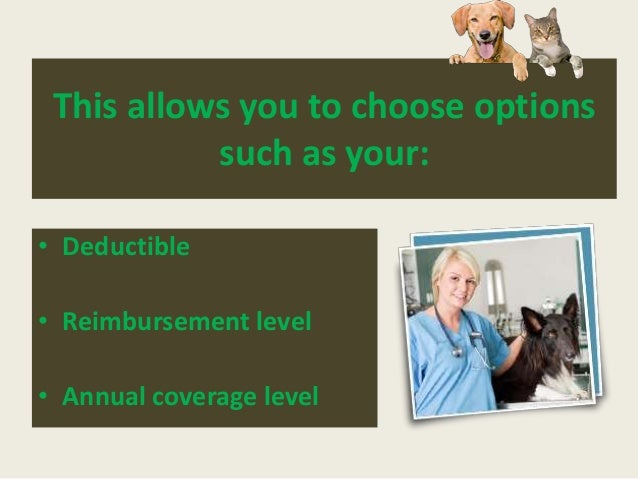 This allows you to choose options such as your:

• Deductible

• Reimbursement level

• Annual coverage level